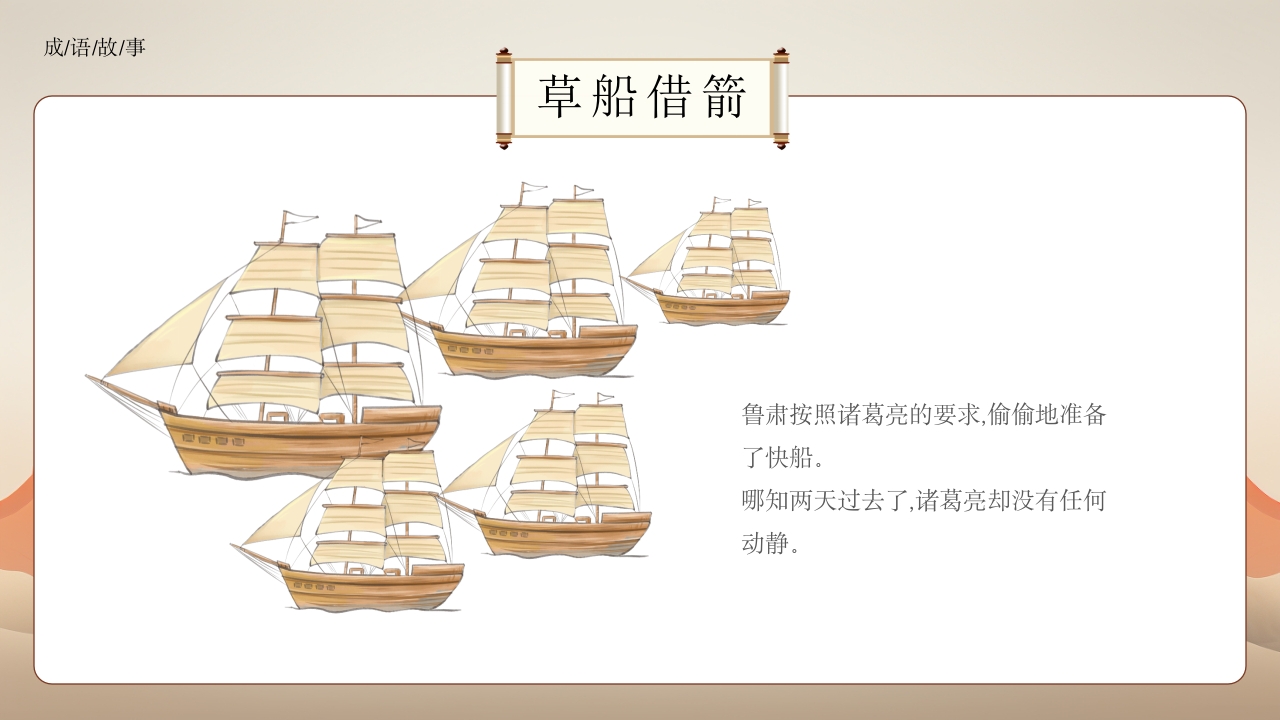 成/语/故/事

草船借箭

鲁肃按照诸葛亮的要求,偷偷地准备了快船。
哪知两天过去了,诸葛亮却没有任何动静。